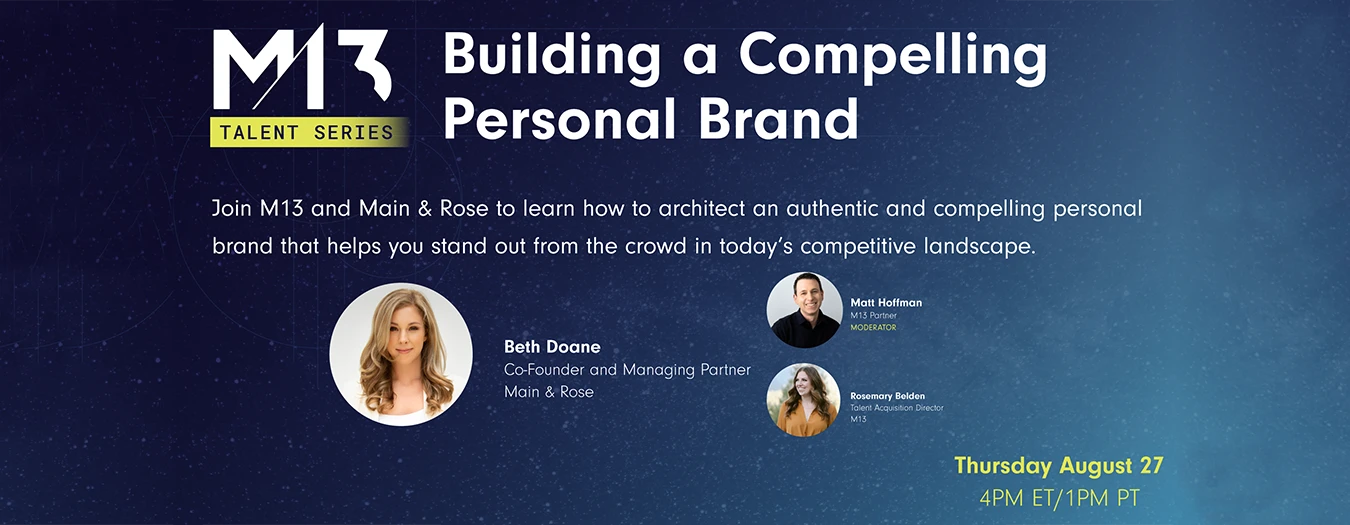 M13
TALENT SERIES

Building a Compelling Personal Brand

Join M13 and Main & Rose to learn how to architect an authentic and compelling personal brand that helps you stand out from the crowd in today's competitive landscape.

Beth Doane
Co-Founder and Managing Partner
Main & Rose

Matt Hoffman
M13 Partner
MODERATOR

Rosemary Belden
Talent Acquisition Director
M13

Thursday August 27
4PM ET/1PM PT